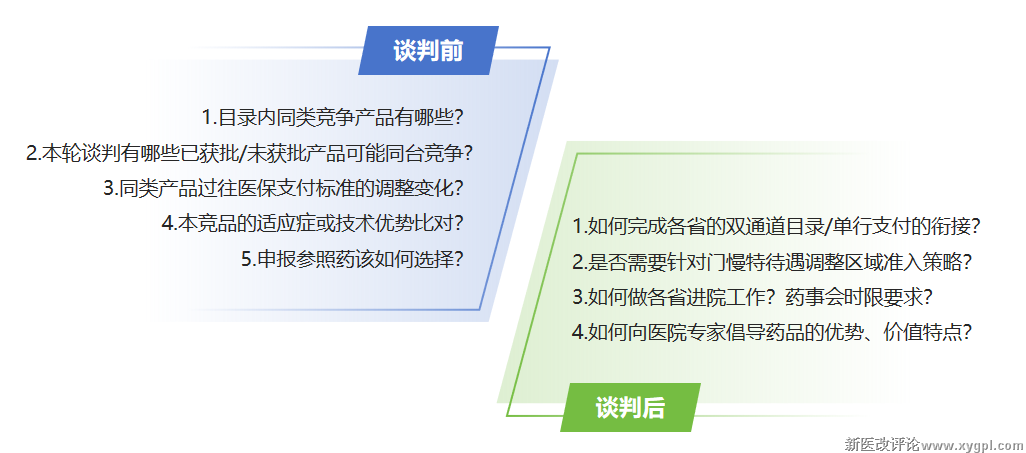 谈判前

1.目录内同类竞争产品有哪些？
2.本轮谈判有哪些已获批/未获批产品可能同台竞争？
3.同类产品过往医保支付标准的调整变化？
4.本竞品的适应症或技术优势比对？
5.申报参照药该如何选择？

1.如何完成各省的双通道目录/单行支付的衔接？
2.是否需要针对门慢特待遇调整区域准入策略？
3.如何做各省进院工作？药事会时限要求？
4.如何向医院专家倡导药品的优势、价值特点？

谈判后

新医改评论www.xygpl.com